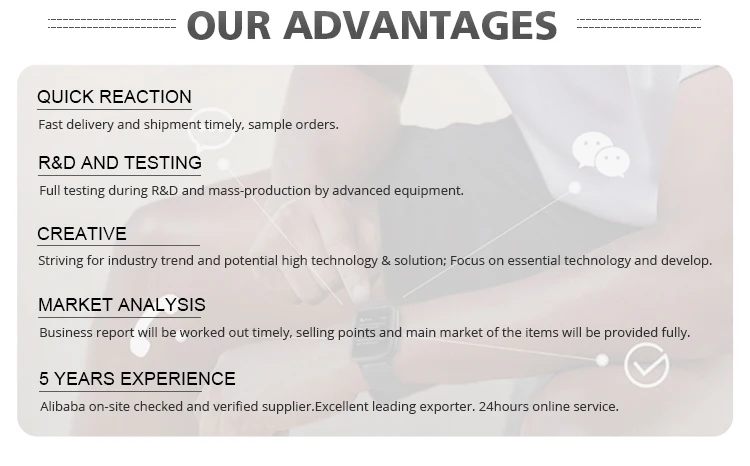 OUR ADVANTAGES

QUICK REACTION

Fast delivery and shipment timely, sample orders.

R&D AND TESTING

Full testing during R&D and mass-production by advanced equipment.

CREATIVE

Striving for industry trend and potential high technology & solution; Focus on essential technology and develop.

MARKET ANALYSIS

Business report will be worked out timely, selling points and main market of the items will be provided fully.

5 YEARS EXPERIENCE

Alibaba on-site checked and verified supplier.Excellent leading exporter. 24hours online service.